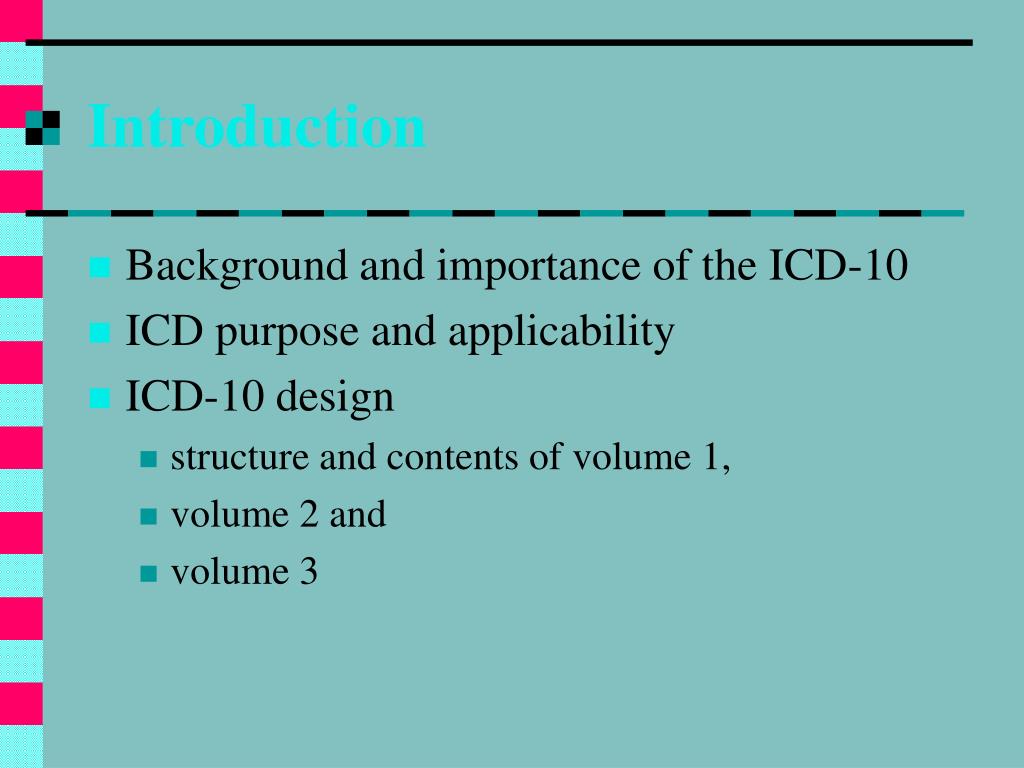 Introduction

Background and importance of the ICD-10
ICD purpose and applicability
ICD-10 design
structure and contents of volume 1,
volume 2 and
volume 3